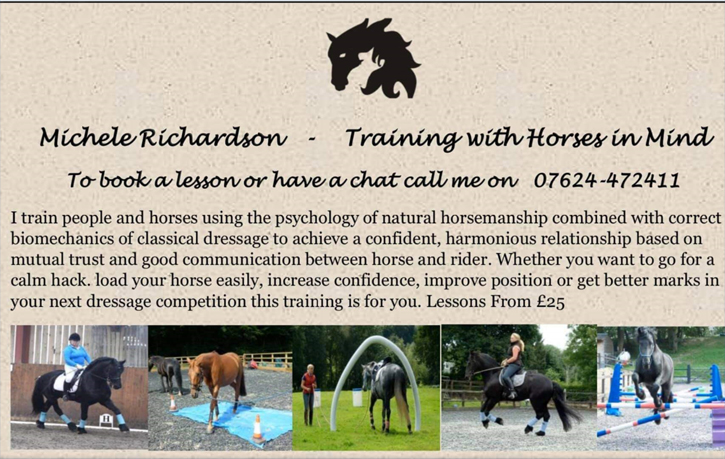 Michele Richardson - Training with Horses in Mind

To book a lesson or have a chat call me on 07624-472411

I train people and horses using the psychology of natural horsemanship combined with correct biomechanics of classical dressage to achieve a confident, harmonious relationship based on mutual trust and good communication between horse and rider. Whether you want to go for a calm hack. load your horse easily, increase confidence, improve position or get better marks in your next dressage competition this training is for you. Lessons From £25